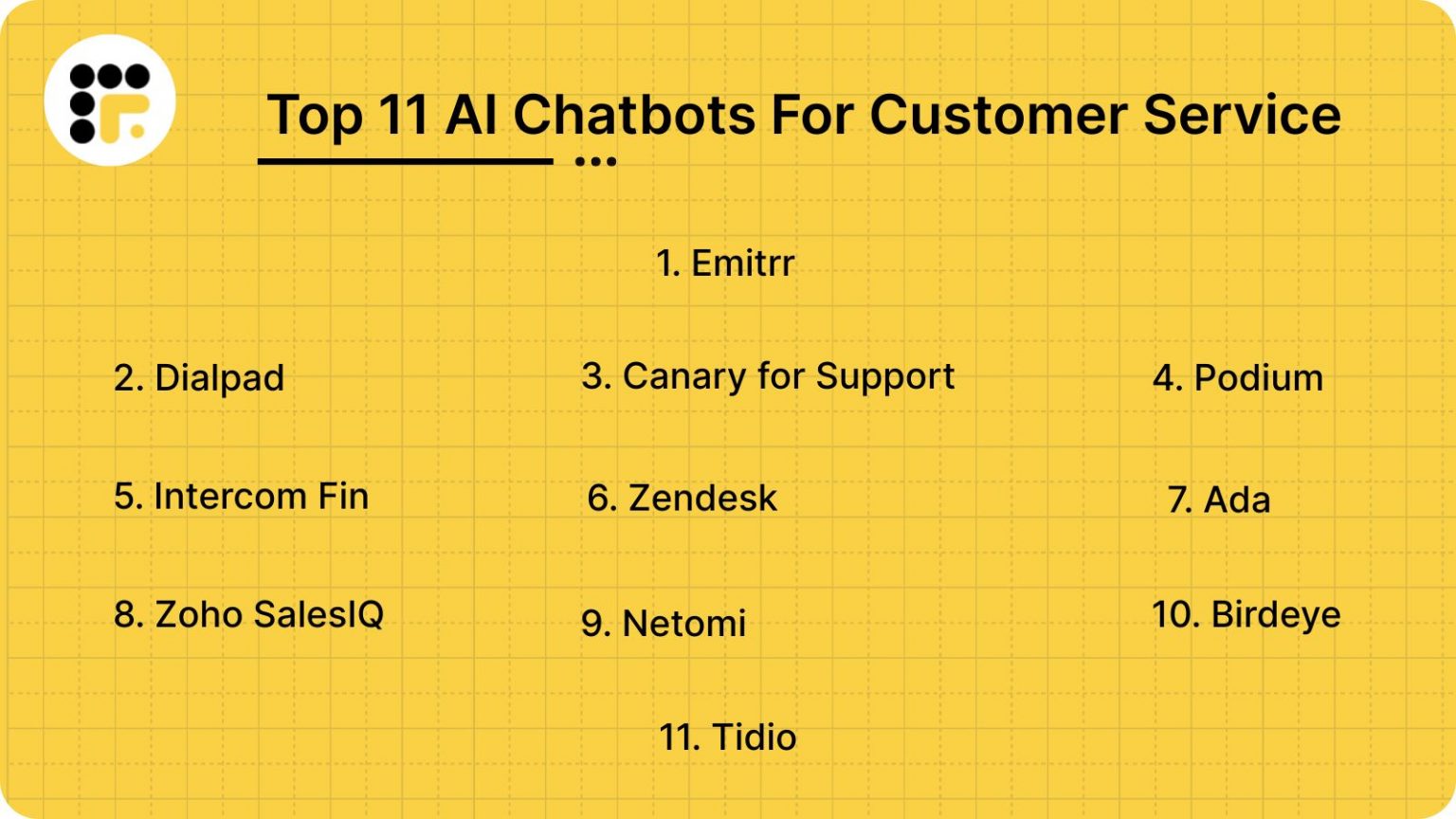 Top 11 AI Chatbots For Customer Service

1. Emitrr

2. Dialpad

3. Canary for Support

4. Podium

5. Intercom Fin

6. Zendesk

7. Ada

8. Zoho SalesIQ

9. Netomi

10. Birdeye

11. Tidio